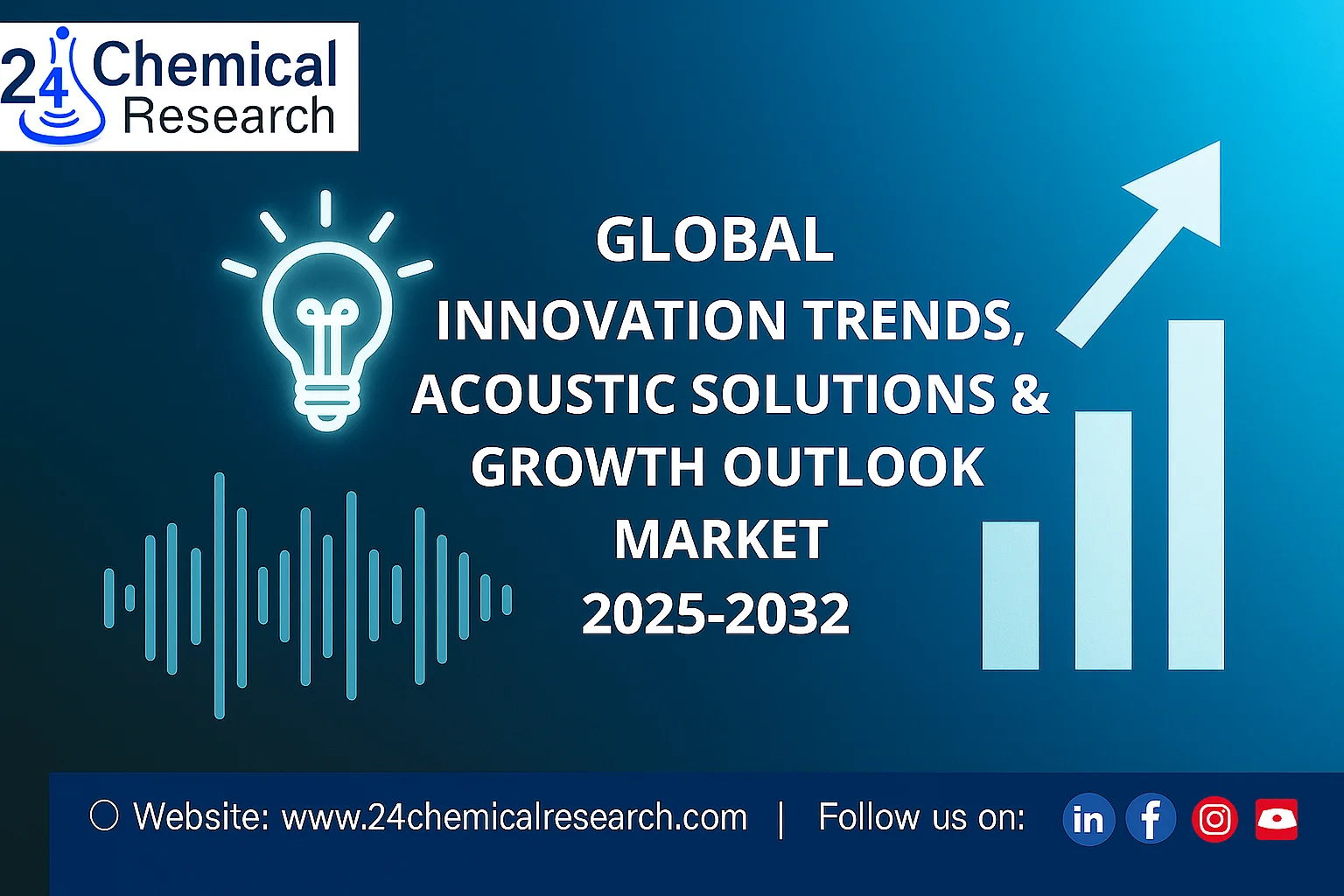 24 Chemical Research

GLOBAL
INNOVATION TRENDS, ACOUSTIC SOLUTIONS & GROWTH OUTLOOK
MARKET
2025-2032

Website: www.24chemicalresearch.com | Follow us on:

in f